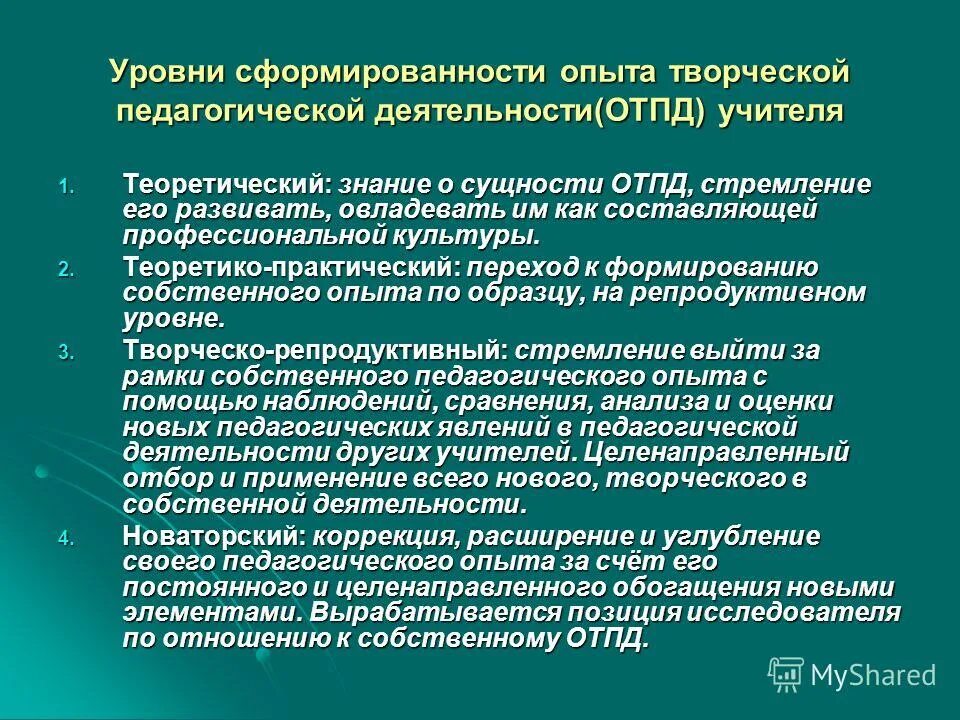 Уровни сформированности опыта творческой педагогической деятельности(ОТПД) учителя

1. Теоретический: знание о сущности ОТПД, стремление его развивать, овладевать им как составляющей профессиональной культуры.
2. Теоретико-практический: переход к формированию собственного опыта по образцу, на репродуктивном уровне.
3. Творческо-репродуктивный: стремление выйти за рамки собственного педагогического опыта с помощью наблюдений, сравнения, анализа и оценки новых педагогических явлений в педагогической деятельности других учителей. Целенаправленный отбор и применение всего нового, творческого в собственной деятельности.
4. Новаторский: коррекция, расширение и углубление своего педагогического опыта за счёт его постоянного и целенаправленного обогащения новыми элементами. Вырабатывается позиция исследователя по отношению к собственному ОТПД.

MyShared